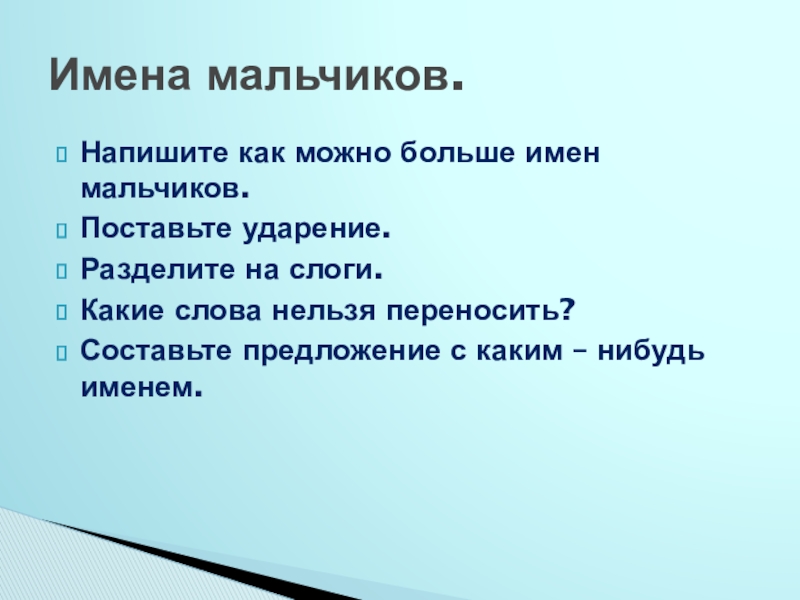 Имена мальчиков.

Напишите как можно больше имен мальчиков.

Поставьте ударение.

Разделите на слоги.

Какие слова нельзя переносить?

Составьте предложение с каким – нибудь именем.